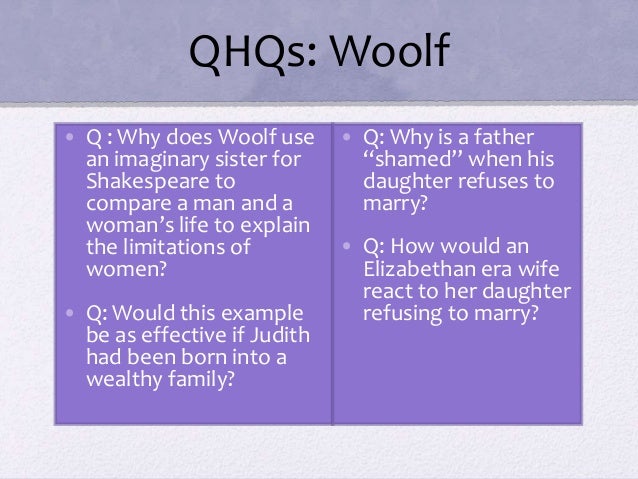 QHQs: Woolf

• Q : Why does Woolf use an imaginary sister for Shakespeare to compare a man and a woman's life to explain the limitations of women?

• Q: Would this example be as effective if Judith had been born into a wealthy family?

• Q: Why is a father "shamed" when his daughter refuses to marry?

• Q: How would an Elizabethan era wife react to her daughter refusing to marry?